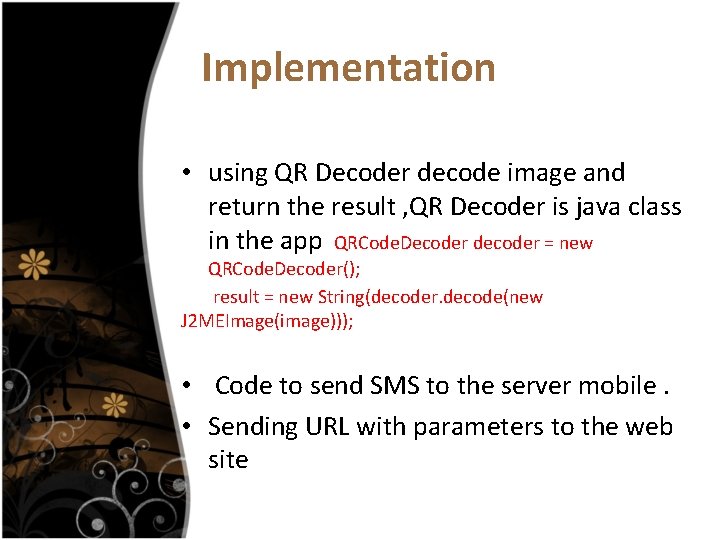 Implementation

• using QR Decoder decode image and return the result ,QR Decoder is java class in the app QRCodeDecoder decoder = new QRCodeDecoder();
result = new String(decoder.decode(new J2MEImage(image)));

• Code to send SMS to the server mobile .
• Sending URL with parameters to the web site